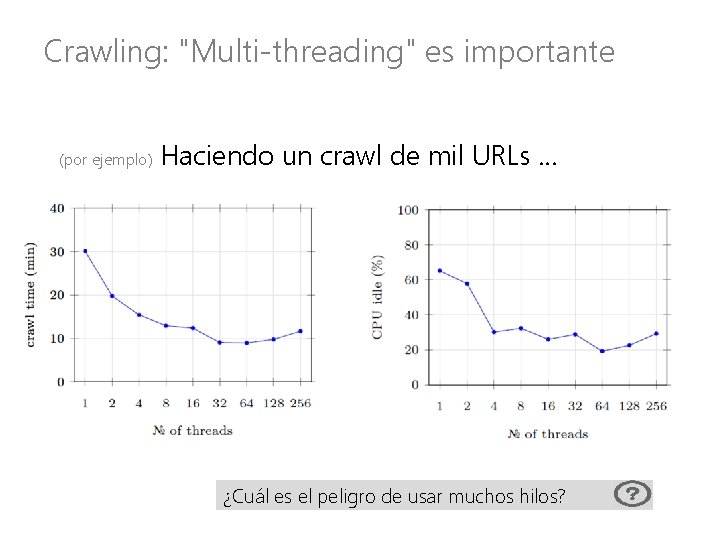 Crawling: "Multi-threading" es importante

(por ejemplo) Haciendo un crawl de mil URLs ...

40
30
20
10
0
crawl time (min)
1 2 4 8 16 32 64 128 256
№ of threads

100
80
60
40
20
0
CPU idle (%)
1 2 4 8 16 32 64 128 256
№ of threads

¿Cuál es el peligro de usar muchos hilos?

?